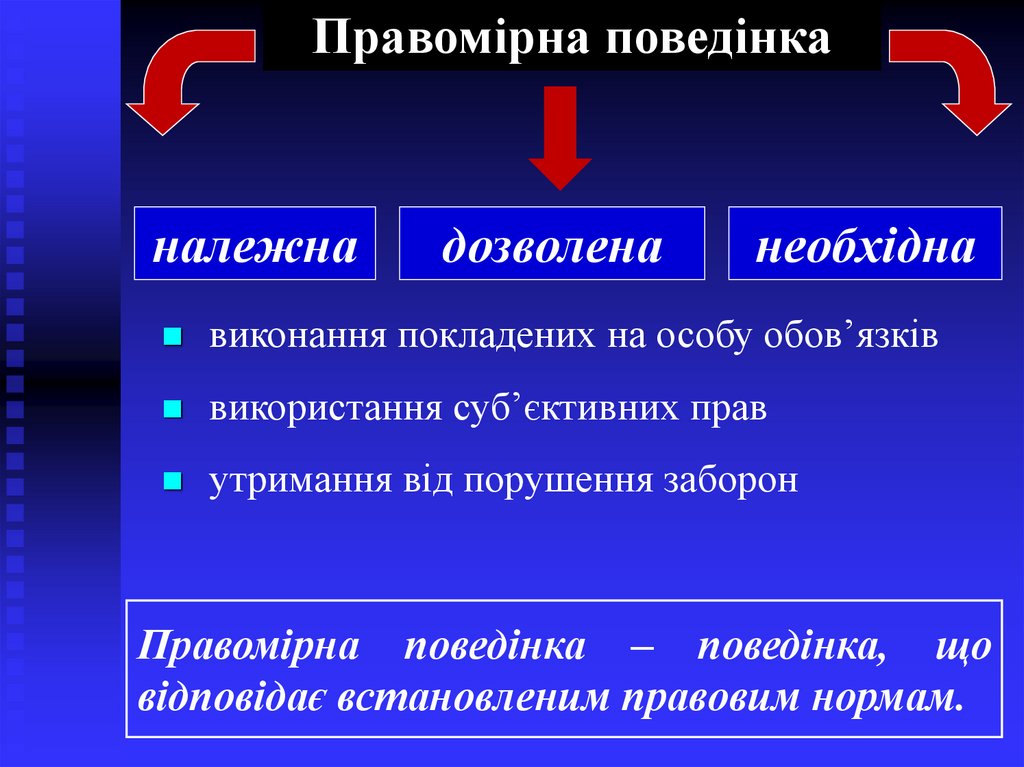 Правомірна поведінка

належна

дозволена

необхідна

виконання покладених на особу обов’язків

використання суб’єктивних прав

утримання від порушення заборон

Правомірна поведінка – поведінка, що відповідає встановленим правовим нормам.